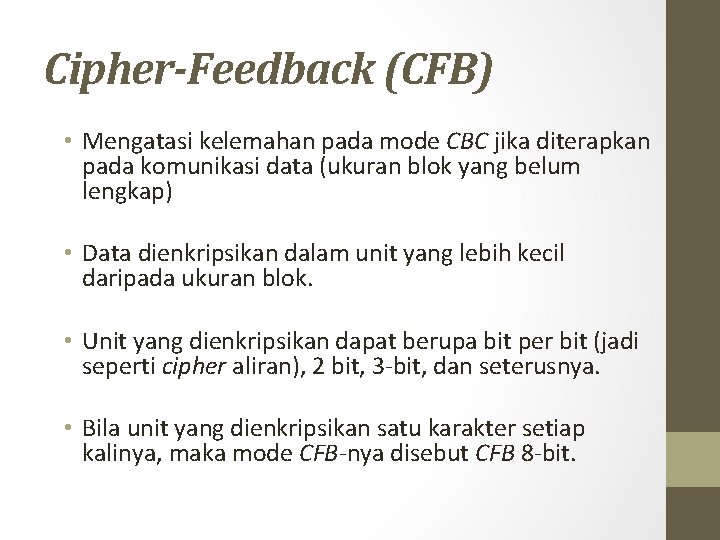 Cipher-Feedback (CFB)

• Mengatasi kelemahan pada mode CBC jika diterapkan pada komunikasi data (ukuran blok yang belum lengkap)

• Data dienkripsikan dalam unit yang lebih kecil daripada ukuran blok.

• Unit yang dienkripsikan dapat berupa bit per bit (jadi seperti cipher aliran), 2 bit, 3-bit, dan seterusnya.

• Bila unit yang dienkripsikan satu karakter setiap kalinya, maka mode CFB-nya disebut CFB 8-bit.